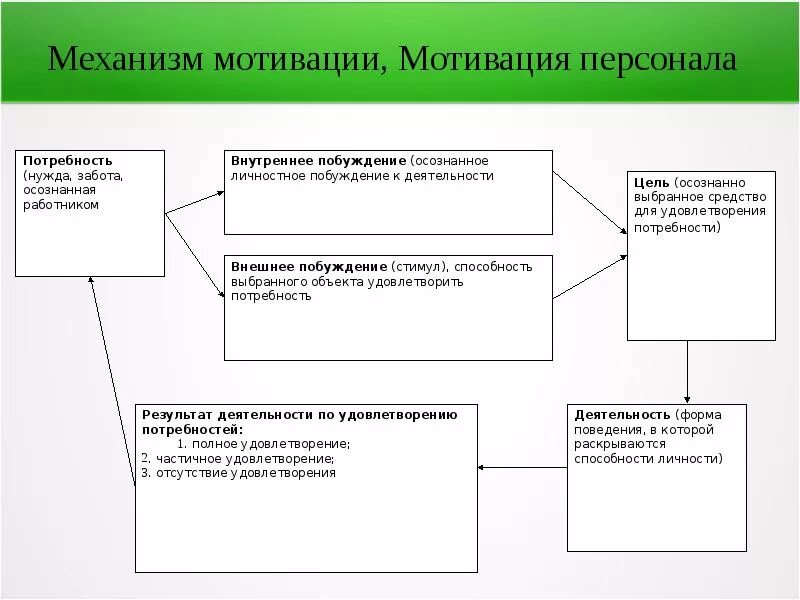 Механизм мотивации, Мотивация персонала

Потребность (нужда, забота, осознанная работником

Внутреннее побуждение (осознанное личностное побуждение к деятельности

Внешнее побуждение (стимул), способность выбранного объекта удовлетворить потребность

Цель (осознанно выбранное средство для удовлетворения потребности)

Деятельность (форма поведения, в которой раскрываются способности личности)

Результат деятельности по удовлетворению потребностей:
1. полное удовлетворение;
2. частичное удовлетворение;
3. отсутствие удовлетворения